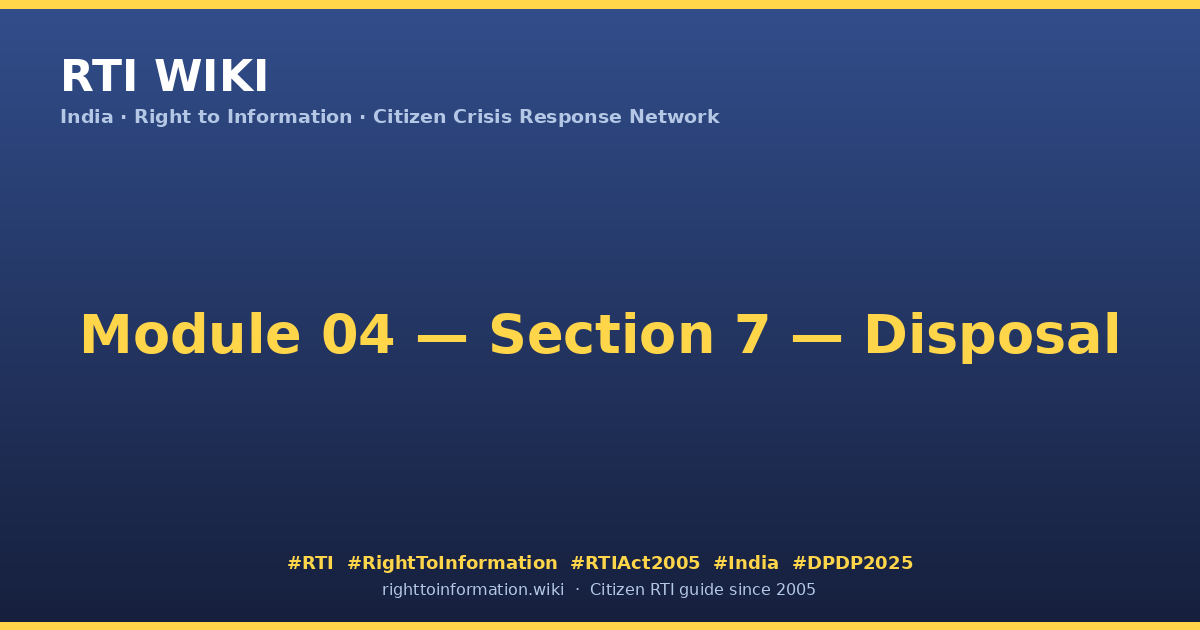 RTI WIKI
India · Right to Information · Citizen Crisis Response Network

Module 04 — Section 7 — Disposal

#RTI #RightToInformation #RTIAct2005 #India #DPDP2025
righttoinformation.wiki · Citizen RTI guide since 2005